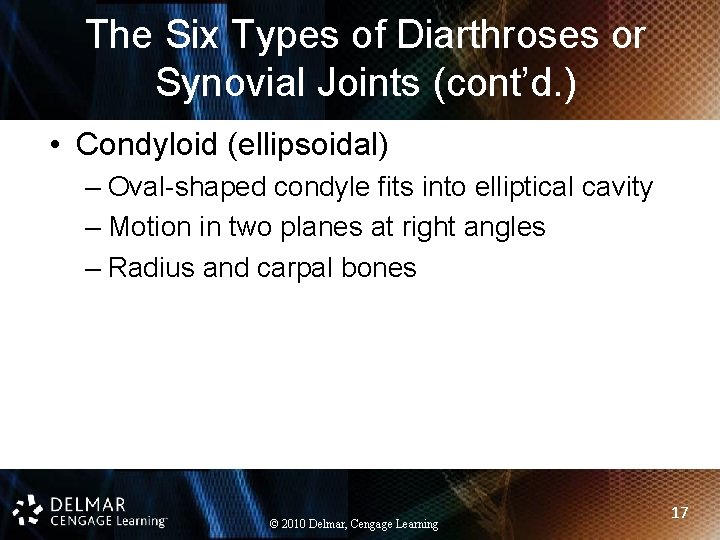 The Six Types of Diarthroses or Synovial Joints (cont'd.)

• Condyloid (ellipsoidal)
– Oval-shaped condyle fits into elliptical cavity
– Motion in two planes at right angles
– Radius and carpal bones

DELMAR
CENGAGE Learning™

© 2010 Delmar, Cengage Learning

17